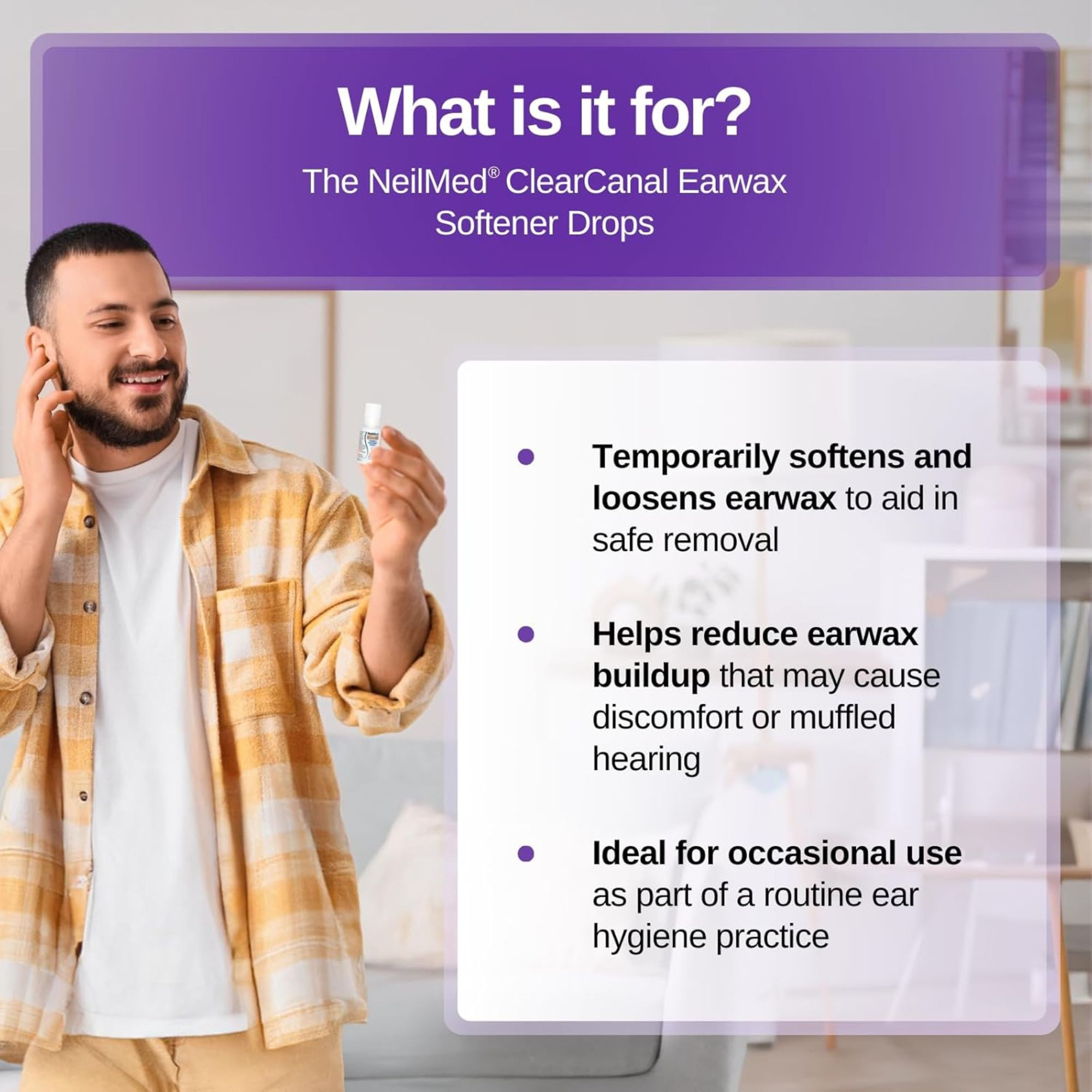 What is it for?

The NeilMed® ClearCanal Earwax Softener Drops

• Temporarily softens and loosens earwax to aid in safe removal

• Helps reduce earwax buildup that may cause discomfort or muffled hearing

• Ideal for occasional use as part of a routine ear hygiene practice